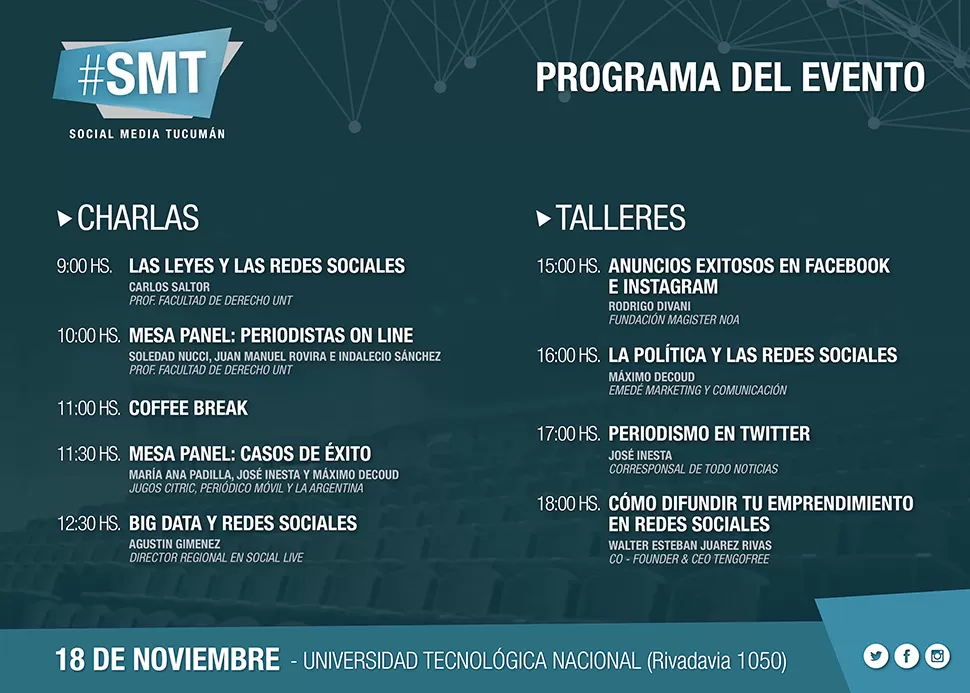 #SMT
SOCIAL MEDIA TUCUMÁN

PROGRAMA DEL EVENTO

CHARLAS

9:00 HS. LAS LEYES Y LAS REDES SOCIALES
CARLOS SALTOR
PROF. FACULTAD DE DERECHO UNT

10:00 HS. MESA PANEL: PERIODISTAS ON LINE
SOLEDAD NUCCI, JUAN MANUEL ROVIRA E INDALECIO SÁNCHEZ
PROF. FACULTAD DE DERECHO UNT

11:00 HS. COFFEE BREAK

11:30 HS. MESA PANEL: CASOS DE ÉXITO
MARÍA ANA PADILLA, JOSÉ INESTA Y MÁXIMO DECOUD
JUGOS CITRIC, PERIÓDICO MÓVIL Y LA ARGENTINA

12:30 HS. BIG DATA Y REDES SOCIALES
AGUSTIN GIMENEZ
DIRECTOR REGIONAL EN SOCIAL LIVE

TALLERES

15:00 HS. ANUNCIOS EXITOSOS EN FACEBOOK E INSTAGRAM
RODRIGO DIVANI
FUNDACIÓN MAGISTER NOA

16:00 HS. LA POLÍTICA Y LAS REDES SOCIALES
MÁXIMO DECOUD
EMEDÉ MARKETING Y COMUNICACIÓN

17:00 HS. PERIODISMO EN TWITTER
JOSÉ INESTA
CORRESPONSAL DE TODO NOTICIAS

18:00 HS. CÓMO DIFUNDIR TU EMPRENDIMIENTO EN REDES SOCIALES
WALTER ESTEBAN JUAREZ RIVAS
CO - FOUNDER & CEO TENGOFREE

18 DE NOVIEMBRE - UNIVERSIDAD TECNOLÓGICA NACIONAL (Rivadavia 1050)